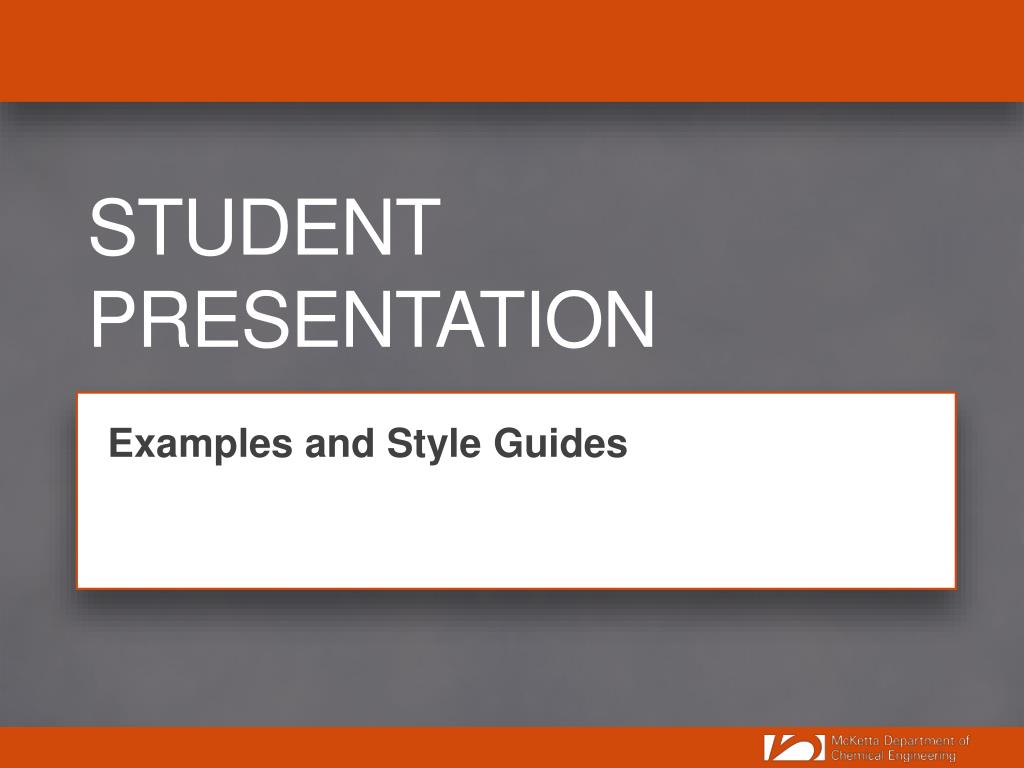 STUDENT PRESENTATION

Examples and Style Guides

McKetta Department of Chemical Engineering